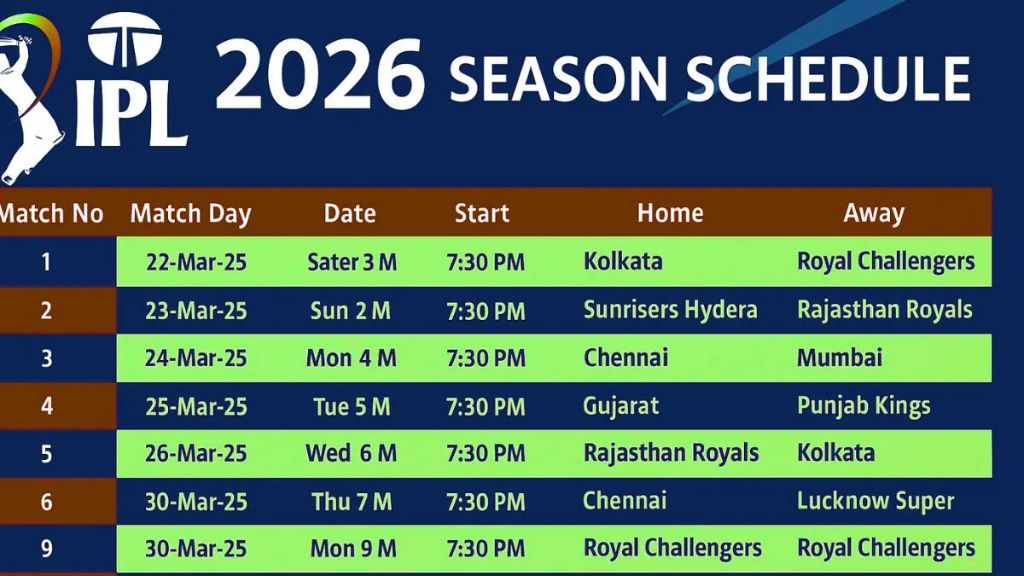 IPL 2026 SEASON SCHEDULE

| Match No | Match Day | Date | Start | Home | Away |
|---|---|---|---|---|---|
| 1 | 22-Mar-25 | Sater 3 M | 7:30 PM | Kolkata | Royal Challengers |
| 2 | 23-Mar-25 | Sun 2 M | 7:30 PM | Sunrisers Hydera | Rajasthan Royals |
| 3 | 24-Mar-25 | Mon 4 M | 7:30 PM | Chennai | Mumbai |
| 4 | 25-Mar-25 | Tue 5 M | 7:30 PM | Gujarat | Punjab Kings |
| 5 | 26-Mar-25 | Wed 6 M | 7:30 PM | Rajasthan Royals | Kolkata |
| 6 | 30-Mar-25 | Thu 7 M | 7:30 PM | Chennai | Lucknow Super |
| 9 | 30-Mar-25 | Mon 9 M | 7:30 PM | Royal Challengers | Royal Challengers |